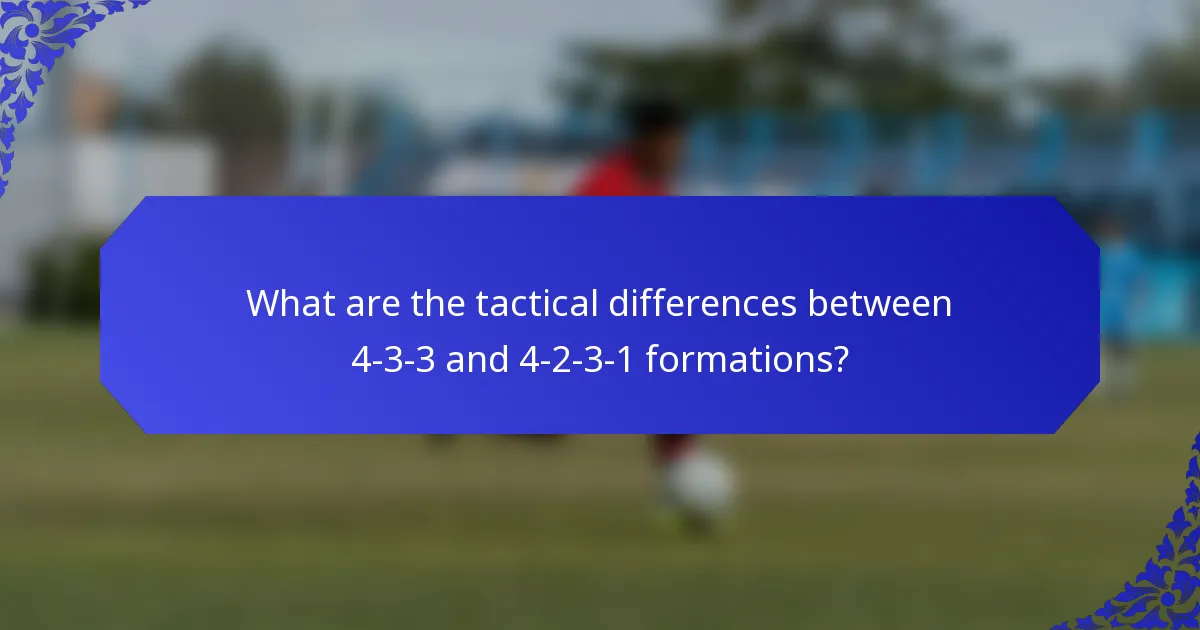 What are the tactical differences between 4-3-3 and 4-2-3-1 formations?